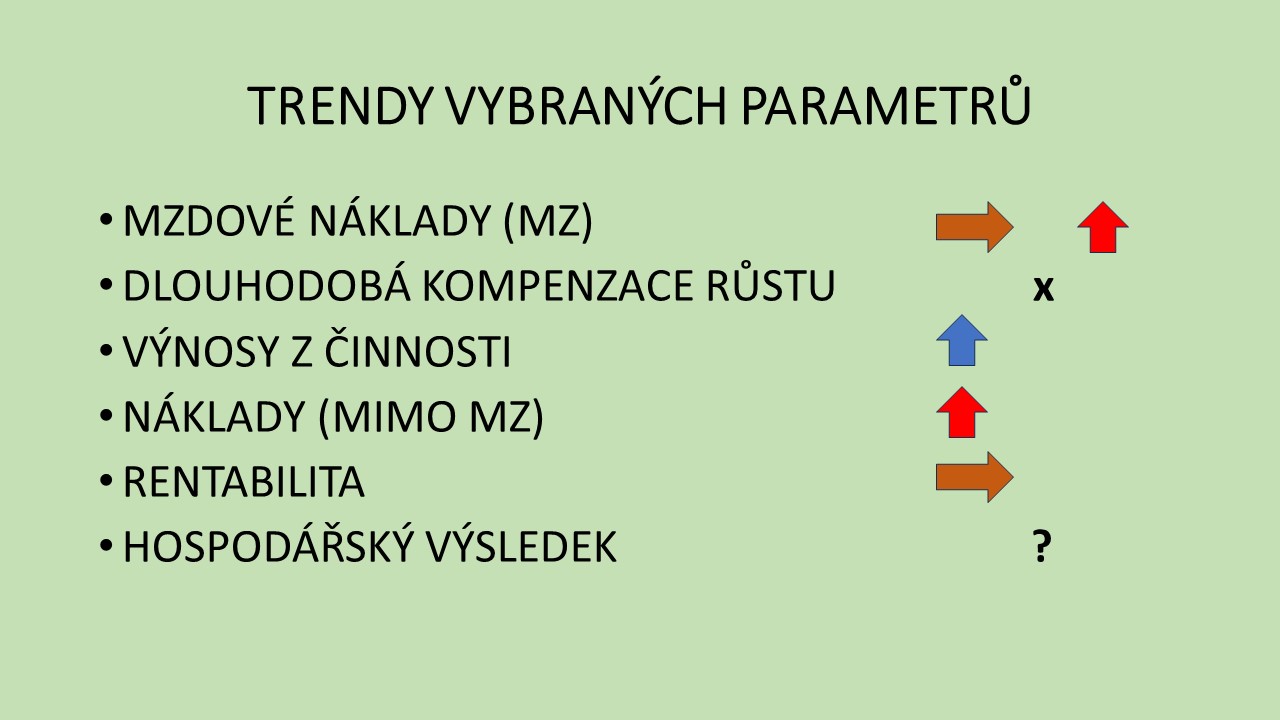 TRENDY VYBRANÝCH PARAMETRŮ

• MZDOVÉ NÁKLADY (MZ)
• DLOUHODOBÁ KOMPENZACE RŮSTU x
• VÝNOSY Z ČINNOSTI
• NÁKLADY (MIMO MZ)
• RENTABILITA
• HOSPODÁŘSKÝ VÝSLEDEK ?